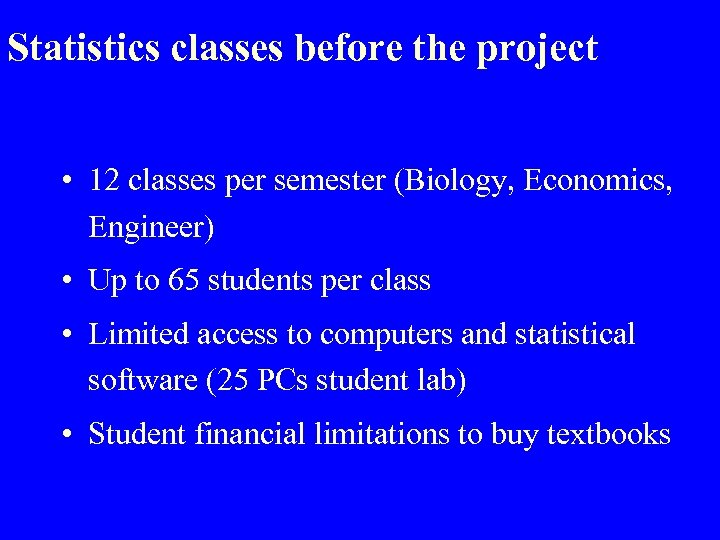 Statistics classes before the project

• 12 classes per semester (Biology, Economics, Engineer)
• Up to 65 students per class
• Limited access to computers and statistical software (25 PCs student lab)
• Student financial limitations to buy textbooks